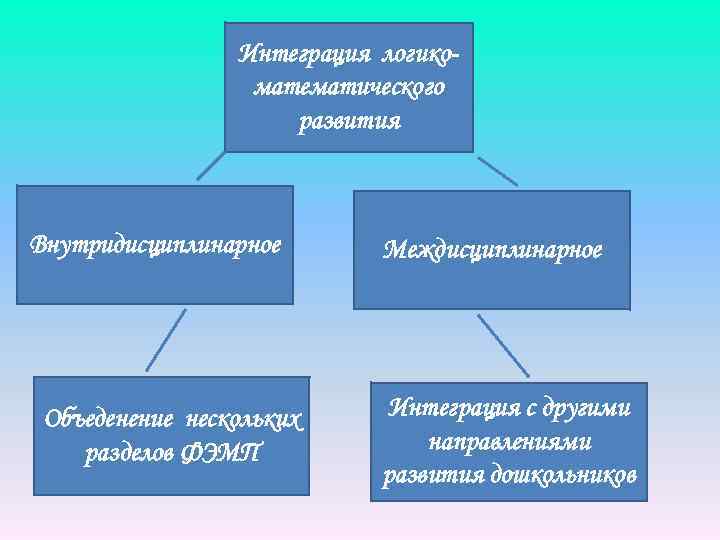 Интеграция логико-математического развития

Внутридисциплинарное

Междисциплинарное

Объеденение нескольких разделов ФЭМП

Интеграция с другими направлениями развития дошкольников